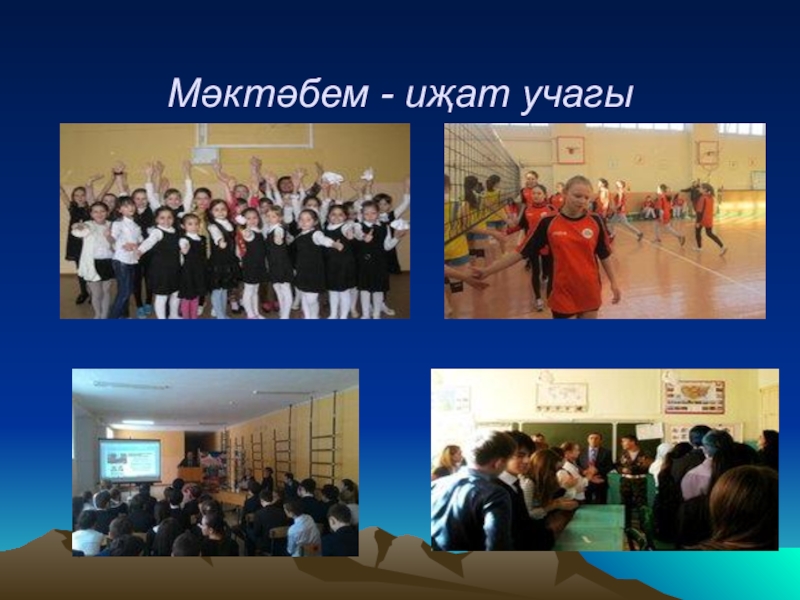 Мәктәбем - иҗат учагы